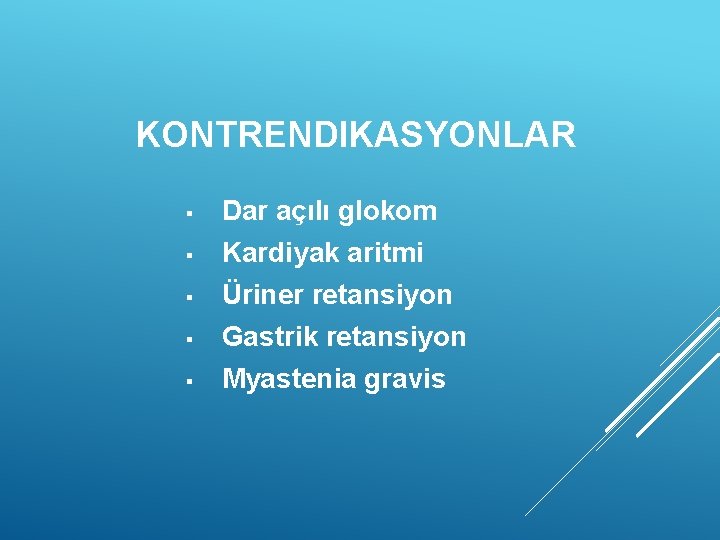 KONTRENDIKASYONLAR

▪ Dar açılı glokom
▪ Kardiyak aritmi
▪ Üriner retansiyon
▪ Gastrik retansiyon
▪ Myastenia gravis